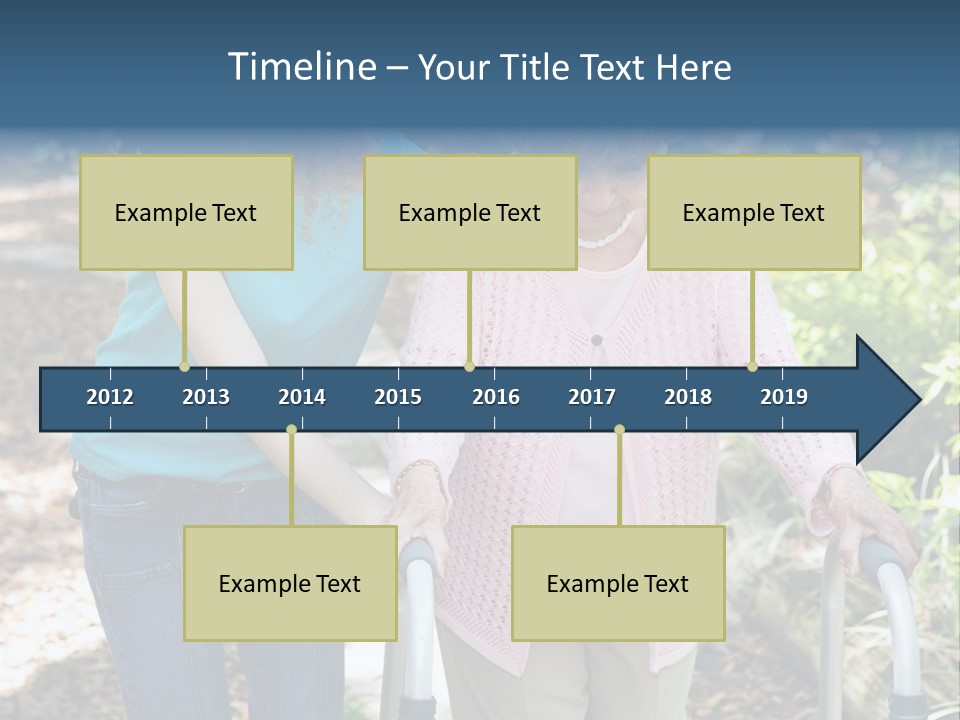 Timeline – Your Title Text Here

Example Text

Example Text

Example Text

2012 2013 2014 2015 2016 2017 2018 2019

Example Text

Example Text